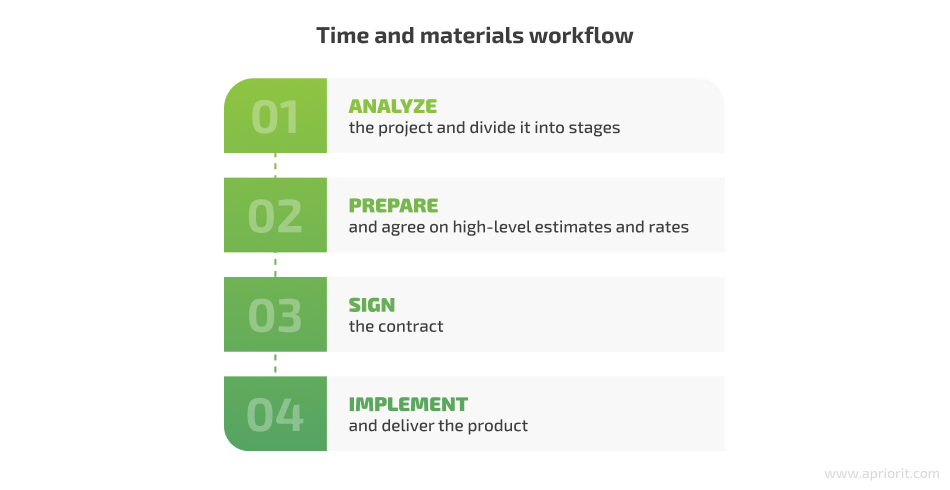 Time and materials workflow

01
ANALYZE
the project and divide it into stages

02
PREPARE
and agree on high-level estimates and rates

03
SIGN
the contract

04
IMPLEMENT
and deliver the product

www.apriorit.com